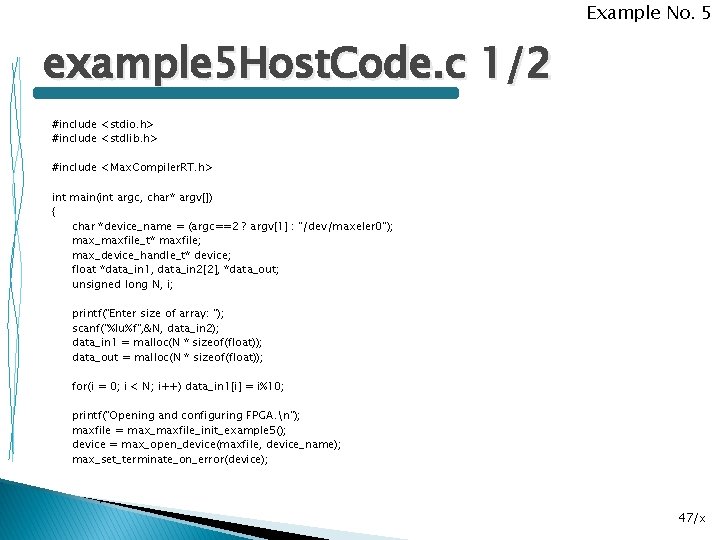 Example No. 5

example5HostCode.c 1/2

#include <stdio.h>
#include <stdlib.h>

#include <MaxCompilerRT.h>

int main(int argc, char* argv[])
{
char *device_name = (argc==2 ? argv[1] : "/dev/maxeler0");
max_maxfile_t* maxfile;
max_device_handle_t* device;
float *data_in1, data_in2[2], *data_out;
unsigned long N, i;

printf("Enter size of array: ");
scanf("%lu%f",&N, data_in2);
data_in1 = malloc(N * sizeof(float));
data_out = malloc(N * sizeof(float));

for(i = 0; i < N; i++) data_in1[i] = i%10;

printf("Opening and configuring FPGA.\n");
maxfile = max_maxfile_init_example5();
device = max_open_device(maxfile, device_name);
max_set_terminate_on_error(device);

47/x